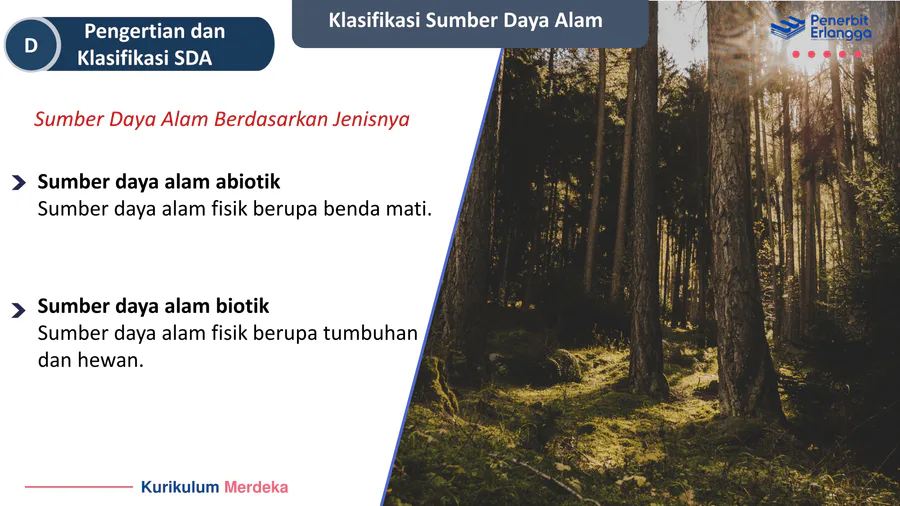 D

Pengertian dan Klasifikasi SDA

Klasifikasi Sumber Daya Alam

Penerbit Erlangga

Sumber Daya Alam Berdasarkan Jenisnya

Sumber daya alam abiotik
Sumber daya alam fisik berupa benda mati.

Sumber daya alam biotik
Sumber daya alam fisik berupa tumbuhan dan hewan.

Kurikulum Merdeka